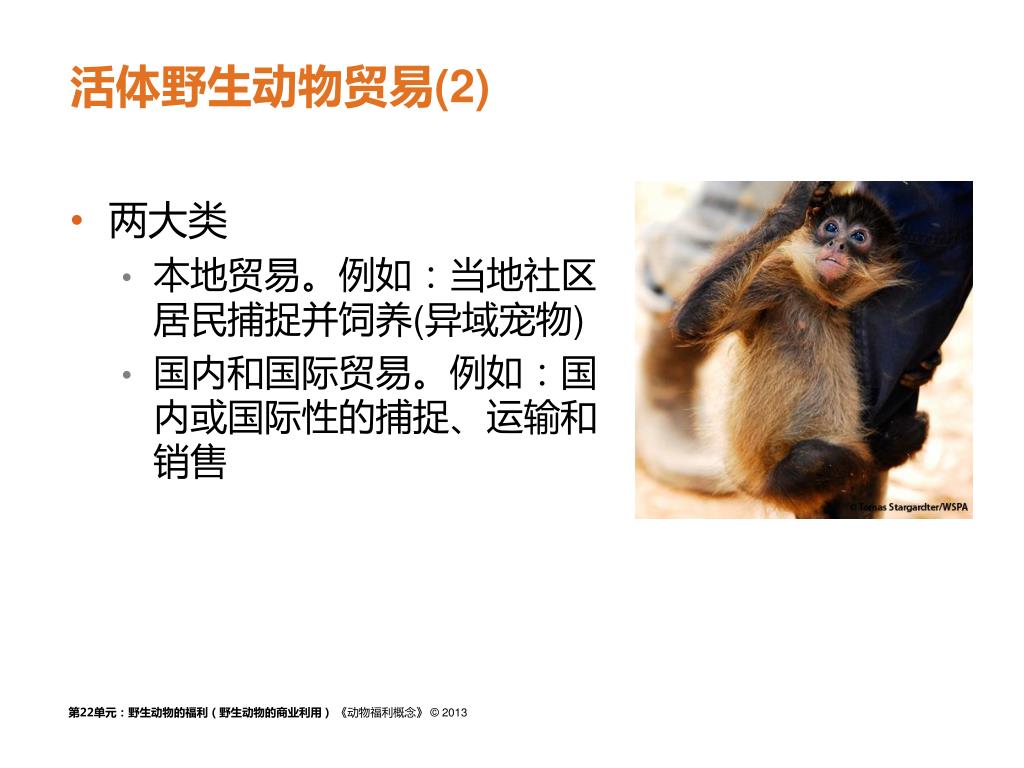 活体野生动物贸易(2)

• 两大类
  • 本地贸易。例如：当地社区居民捕捉并饲养(异域宠物)
  • 国内和国际贸易。例如：国内或国际性的捕捉、运输和销售

© Tomas Stargardter/WSPA

第22单元：野生动物的福利（野生动物的商业利用）《动物福利概念》© 2013